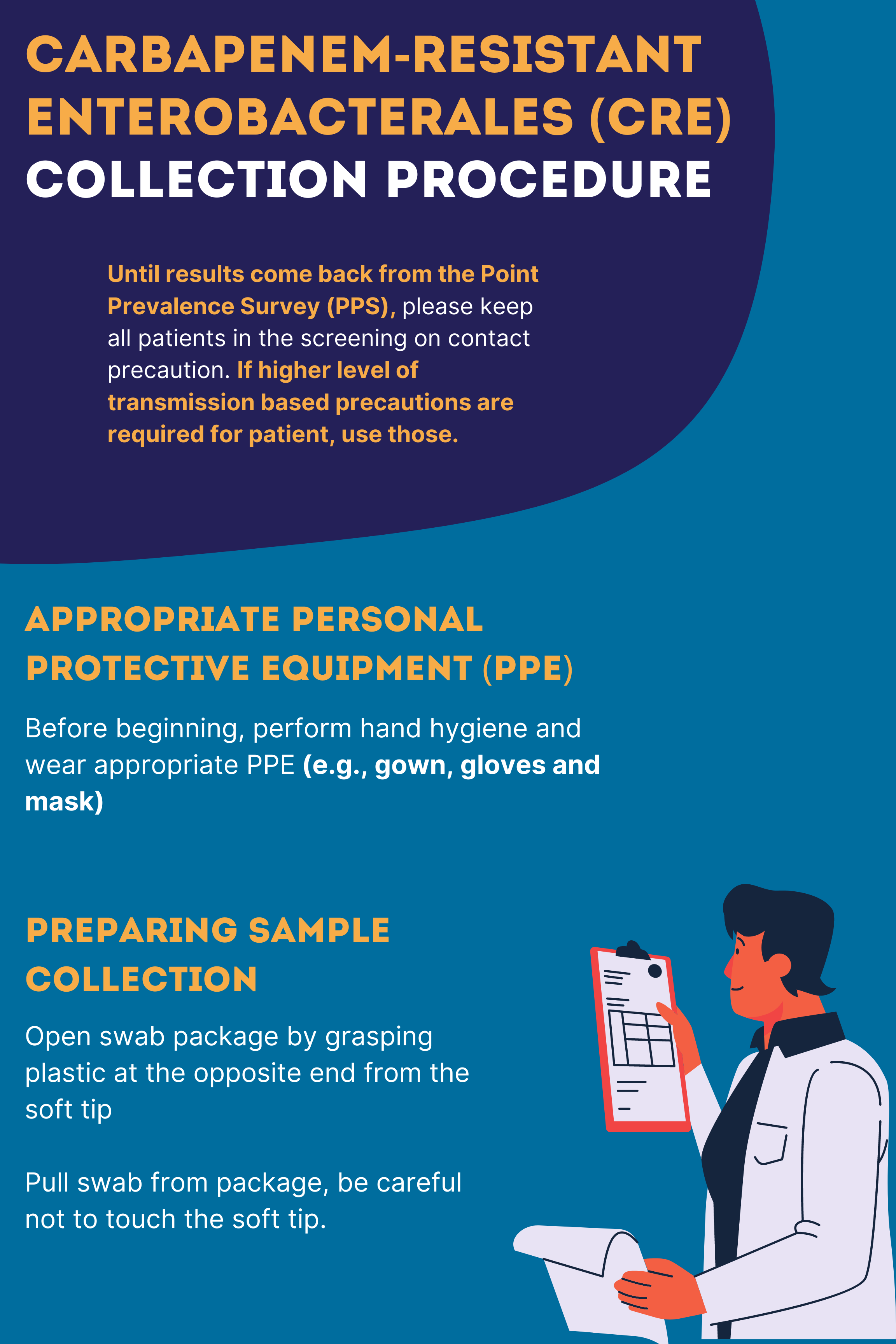 CARBAPENEM-RESISTANT ENTEROBACTERALES (CRE) COLLECTION PROCEDURE

Until results come back from the Point Prevalence Survey (PPS), please keep all patients in the screening on contact precaution. If higher level of transmission based precautions are required for patient, use those.

APPROPRIATE PERSONAL PROTECTIVE EQUIPMENT (PPE)

Before beginning, perform hand hygiene and wear appropriate PPE (e.g., gown, gloves and mask)

PREPARING SAMPLE COLLECTION

Open swab package by grasping plastic at the opposite end from the soft tip

Pull swab from package, be careful not to touch the soft tip.